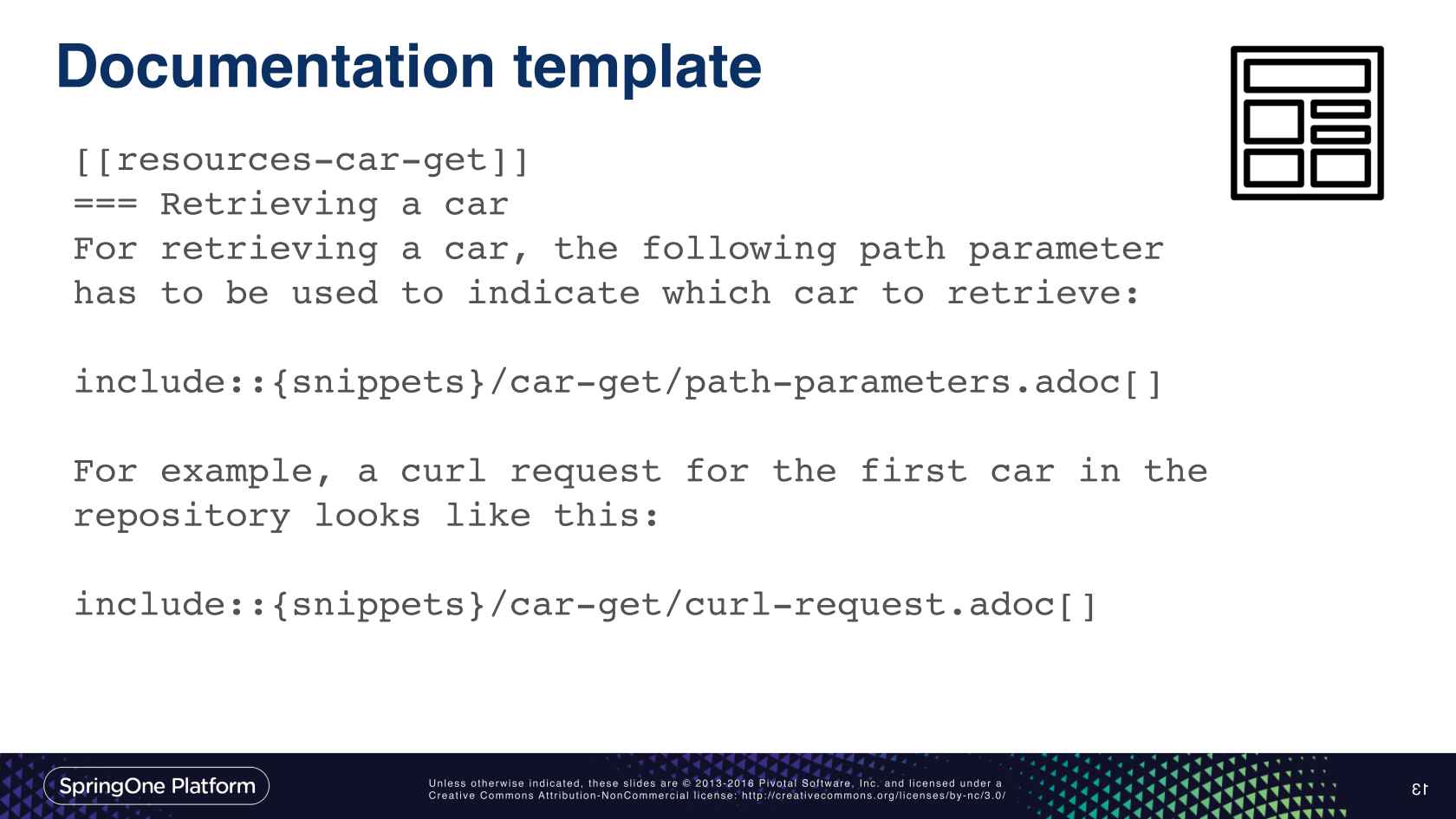 Documentation template

[[resources-car-get]]
=== Retrieving a car
For retrieving a car, the following path parameter has to be used to indicate which car to retrieve:

include::{snippets}/car-get/path-parameters.adoc[]

For example, a curl request for the first car in the repository looks like this:

include::{snippets}/car-get/curl-request.adoc[]

SpringOne Platform

Unless otherwise indicated, these slides are © 2013-2016 Pivotal Software, Inc. and licensed under a Creative Commons Attribution-NonCommercial license: http://creativecommons.org/licenses/by-nc/3.0/

13